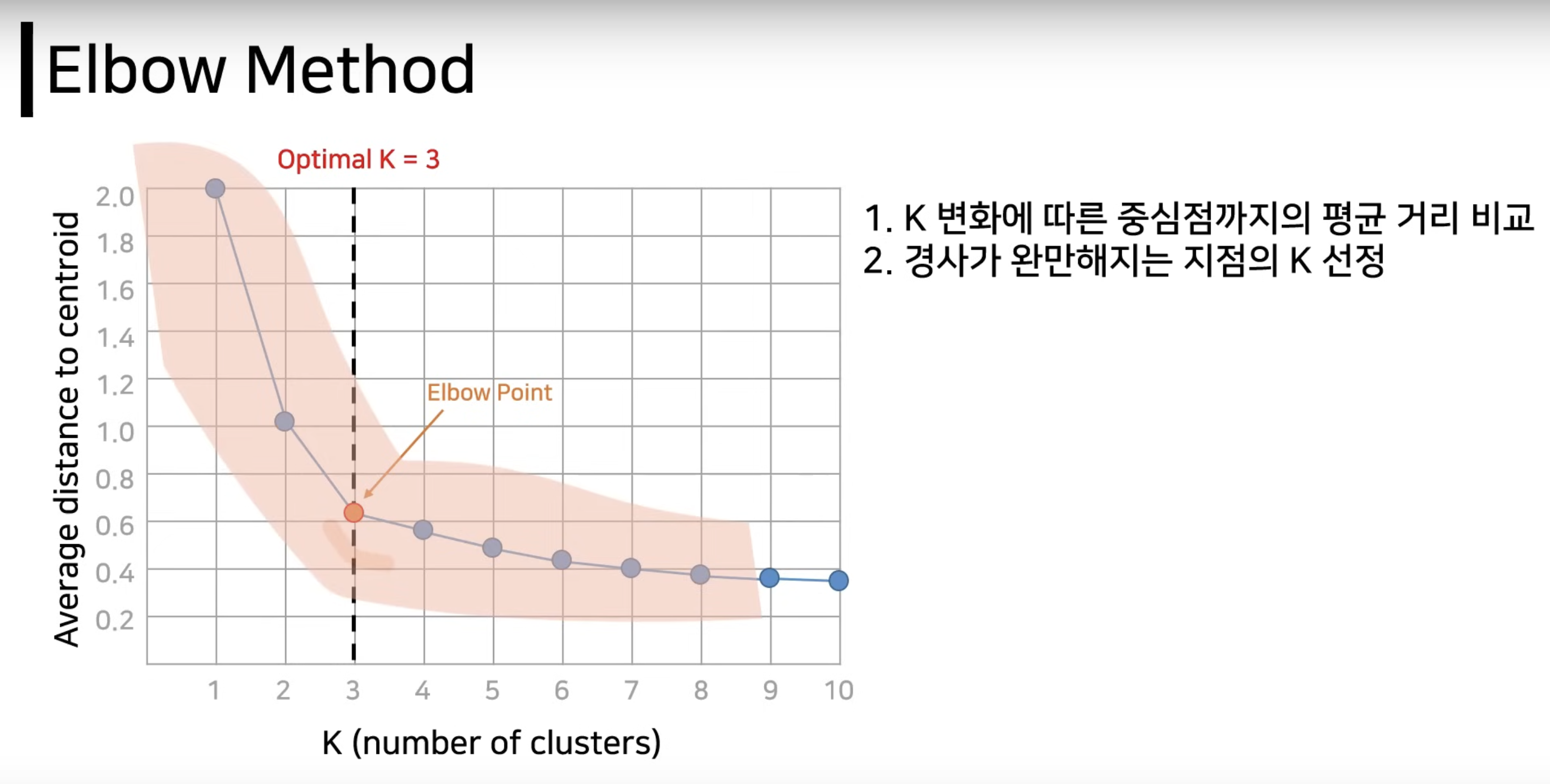 Elbow Method

Optimal K = 3

Average distance to centroid

2.0
1.8
1.6
1.4
1.2
1.0
0.8
0.6
0.4
0.2

Elbow Point

1 2 3 4 5 6 7 8 9 10

K (number of clusters)

1. K 변화에 따른 중심점까지의 평균 거리 비교
2. 경사가 완만해지는 지점의 K 선정